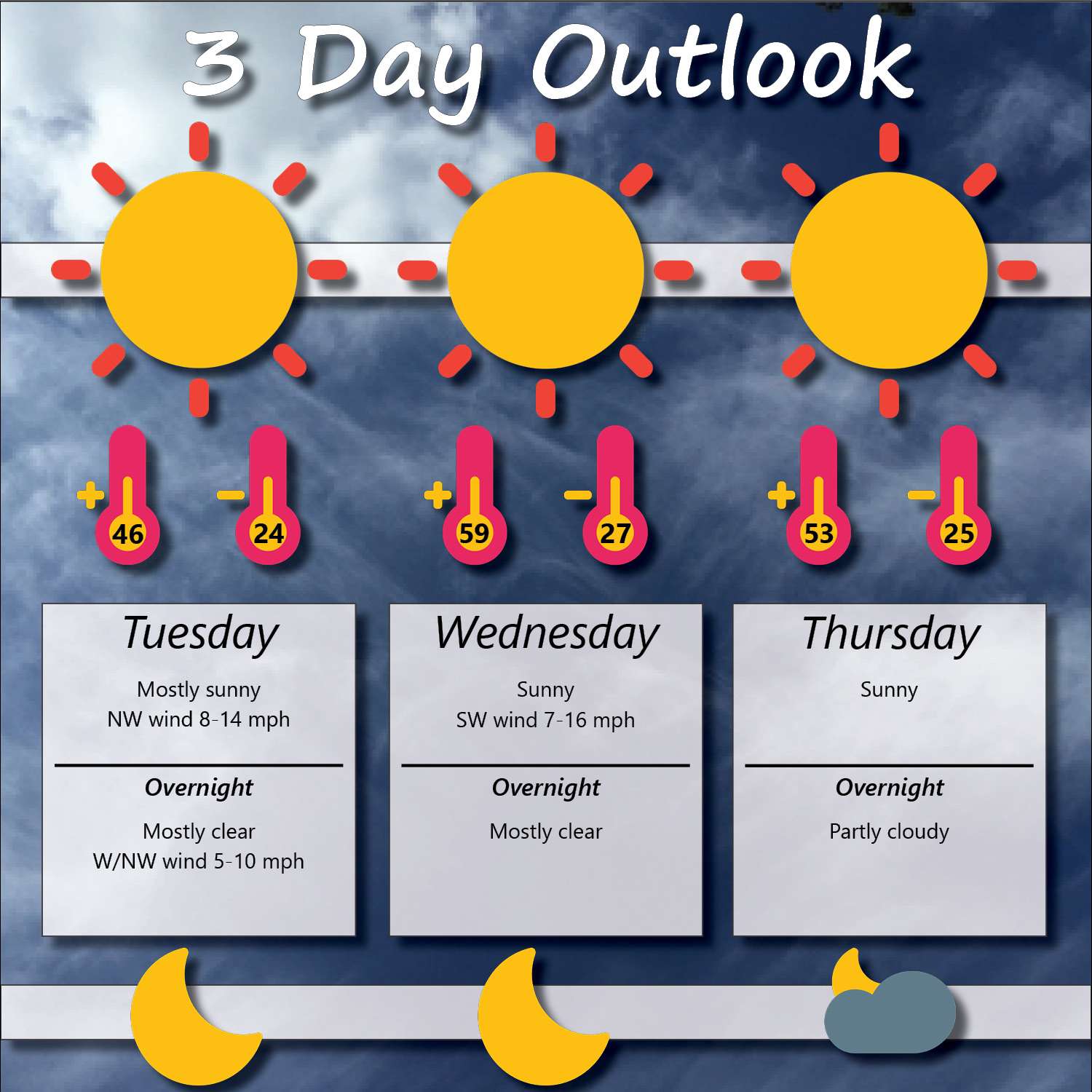 3 Day Outlook

+ 46 − 24 + 59 − 27 + 53 − 25

Tuesday

Mostly sunny
NW wind 8-14 mph

Overnight

Mostly clear
W/NW wind 5-10 mph

Wednesday

Sunny
SW wind 7-16 mph

Overnight

Mostly clear

Thursday

Sunny

Overnight

Partly cloudy